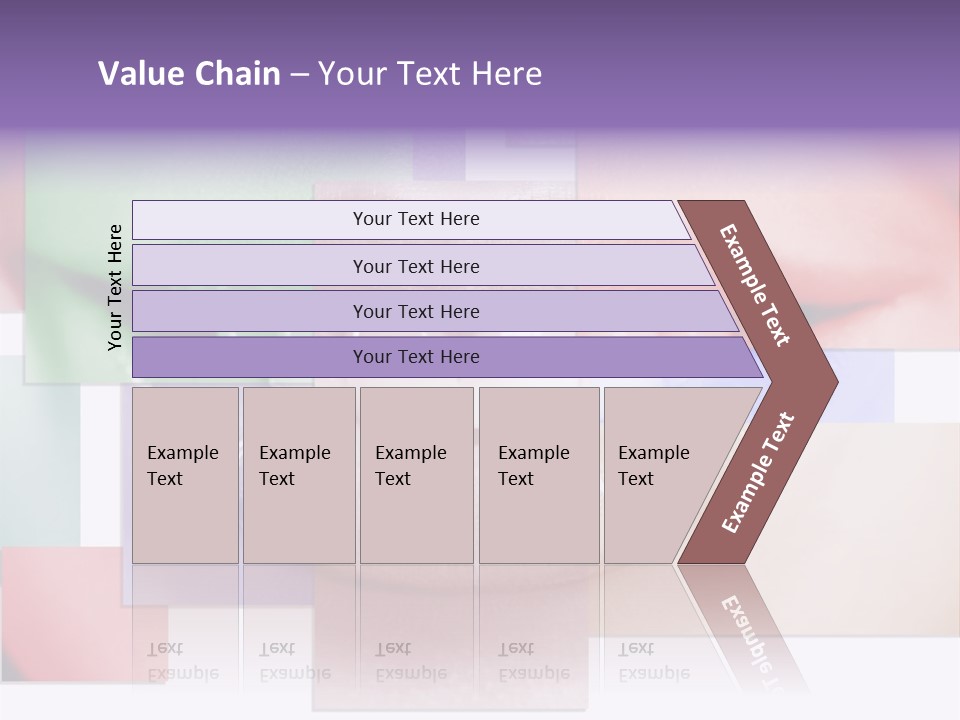 Value Chain – Your Text Here

Your Text Here

Your Text Here

Your Text Here

Your Text Here

Your Text Here

Example Text

Example Text

Example Text

Example Text

Example Text

Example Text

Example Text